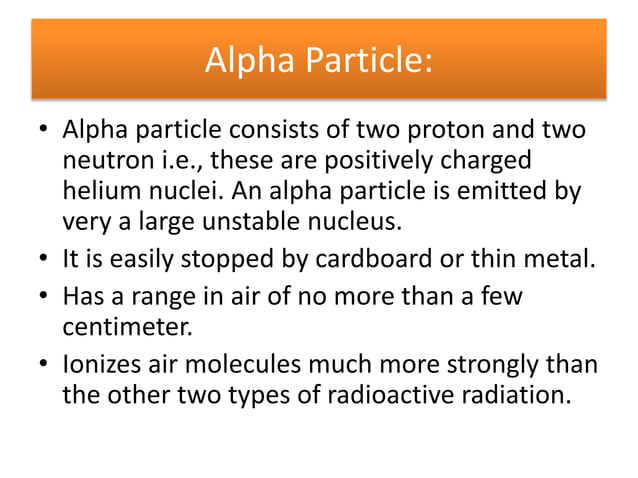 Alpha Particle:

• Alpha particle consists of two proton and two neutron i.e., these are positively charged helium nuclei. An alpha particle is emitted by very a large unstable nucleus.
• It is easily stopped by cardboard or thin metal.
• Has a range in air of no more than a few centimeter.
• Ionizes air molecules much more strongly than the other two types of radioactive radiation.